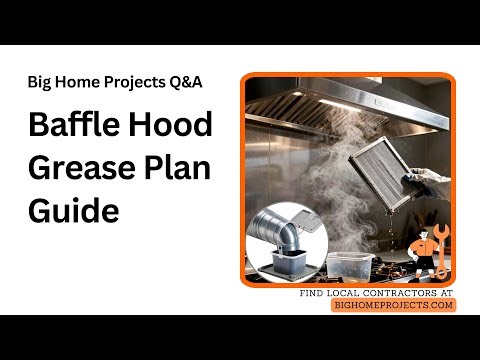 Big Home Projects Q&A

Baffle Hood Grease Plan Guide

FIND LOCAL CONTRACTORS AT
BIGHOMEPROJECTS.COM